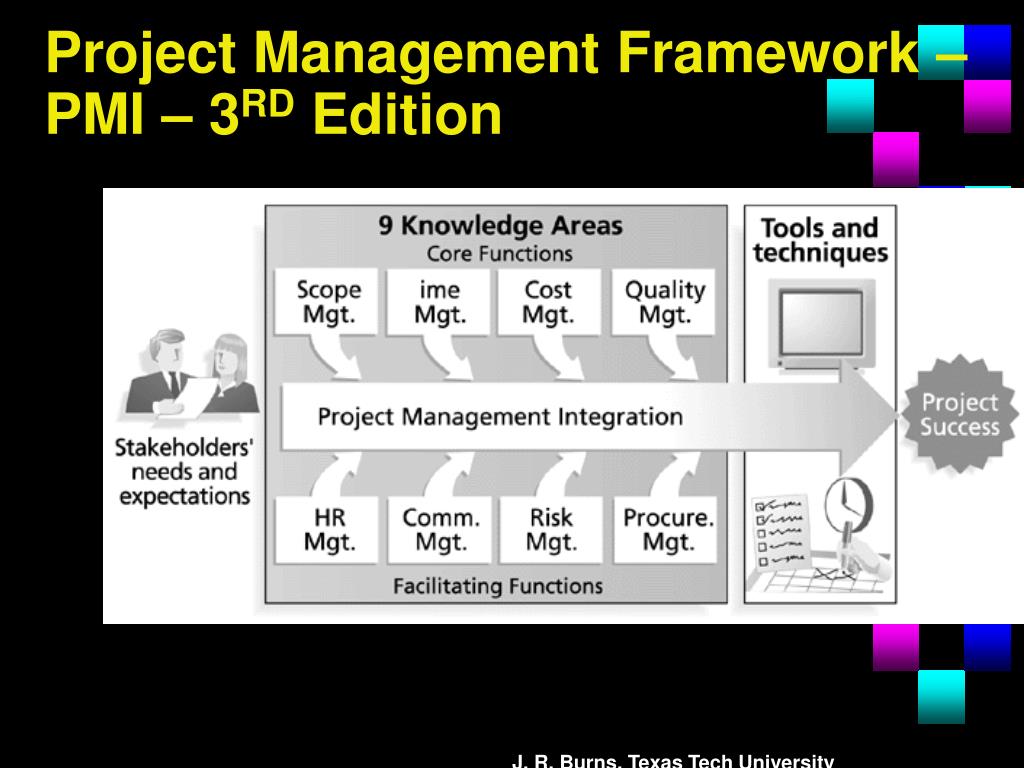 Project Management Framework – PMI – 3$^{RD}$ Edition

Stakeholders' needs and expectations

9 Knowledge Areas
Core Functions

Scope Mgt.

ime Mgt.

Cost Mgt.

Quality Mgt.

Project Management Integration

HR Mgt.

Comm. Mgt.

Risk Mgt.

Procure. Mgt.

Facilitating Functions

Tools and techniques

Project Success

J. R. Burns, Texas Tech University